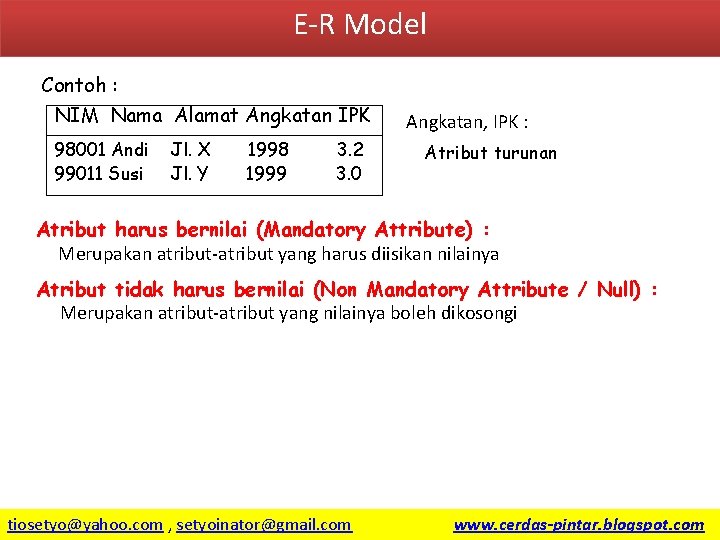 E-R Model

Contoh :

| NIM | Nama | Alamat | Angkatan | IPK |
|---|---|---|---|---|
| 98001 | Andi | Jl. X | 1998 | 3.2 |
| 99011 | Susi | Jl. Y | 1999 | 3.0 |

Angkatan, IPK :

Atribut turunan

Atribut harus bernilai (Mandatory Attribute) :

Merupakan atribut-atribut yang harus diisikan nilainya

Atribut tidak harus bernilai (Non Mandatory Attribute / Null) :

Merupakan atribut-atribut yang nilainya boleh dikosongi

tiosetyo@yahoo.com , setyoinator@gmail.com

www.cerdas-pintar.blogspot.com